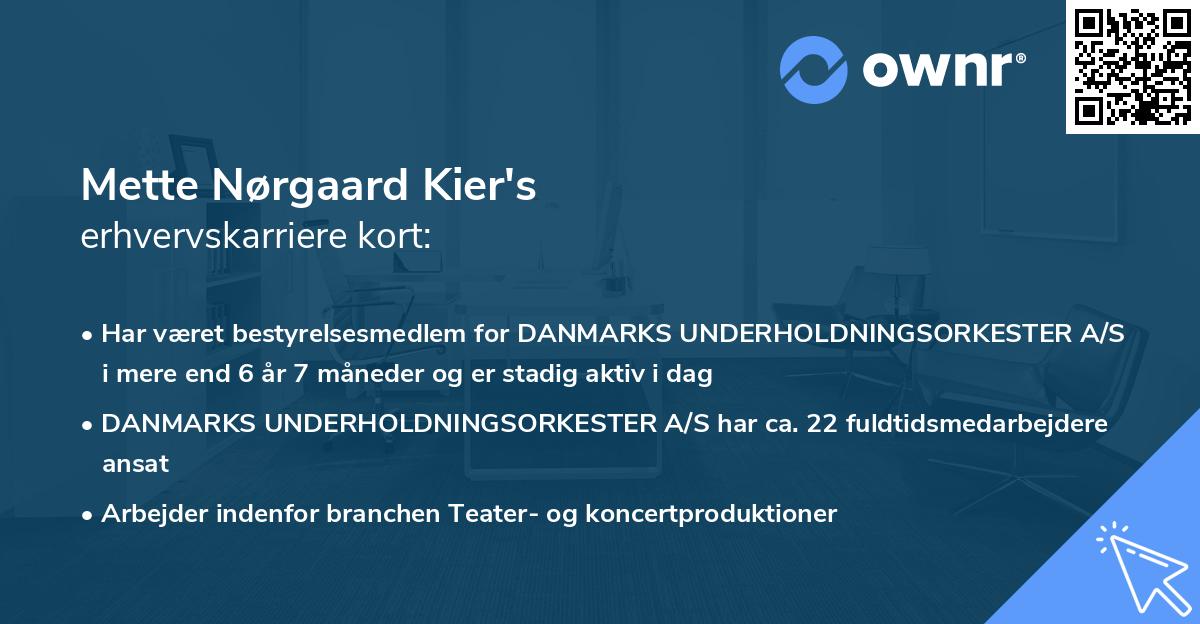 ownr®

Mette Nørgaard Kier's
erhvervskarriere kort:

• Har været bestyrelsesmedlem for DANMARKS UNDERHOLDNINGSORKESTER A/S i mere end 6 år 7 måneder og er stadig aktiv i dag
• DANMARKS UNDERHOLDNINGSORKESTER A/S har ca. 22 fuldtidsmedarbejdere ansat
• Arbejder indenfor branchen Teater- og koncertproduktioner